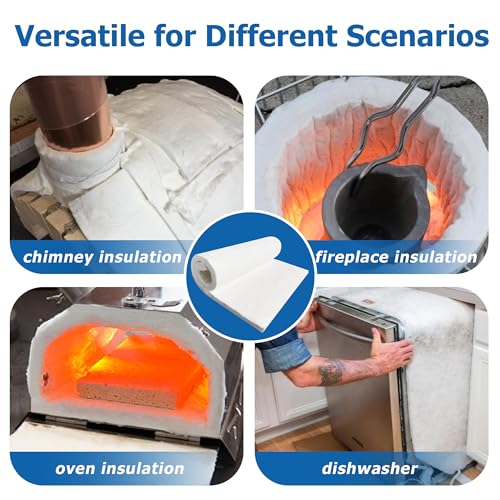 Versatile for Different Scenarios

chimney insulation

fireplace insulation

oven insulation

dishwasher